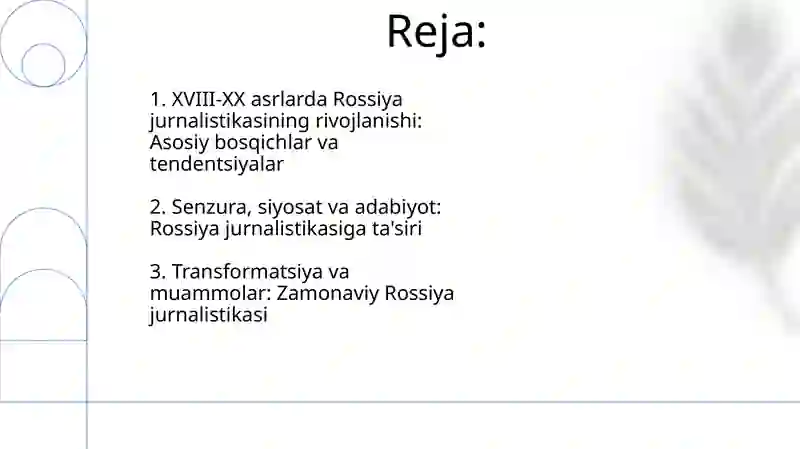 Reja:

1. XVIII-XX asrlarda Rossiya jurnalistikasining rivojlanishi: Asosiy bosqichlar va tendentsiyalar

2. Senzura, siyosat va adabiyot: Rossiya jurnalistikasiga ta'siri

3. Transformatsiya va muammolar: Zamonaviy Rossiya jurnalistikasi